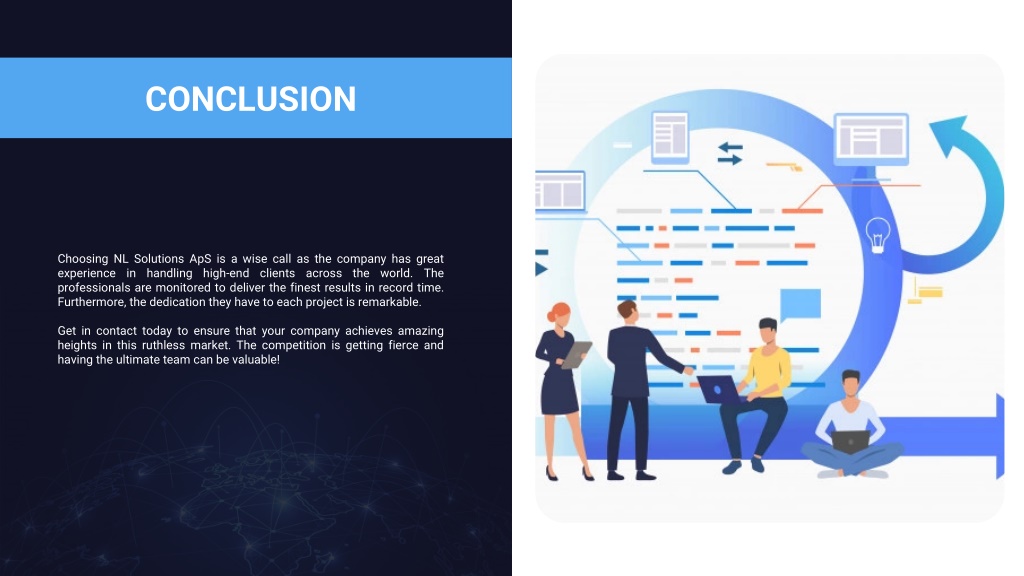 CONCLUSION

Choosing NL Solutions ApS is a wise call as the company has great experience in handling high-end clients across the world. The professionals are monitored to deliver the finest results in record time. Furthermore, the dedication they have to each project is remarkable.

Get in contact today to ensure that your company achieves amazing heights in this ruthless market. The competition is getting fierce and having the ultimate team can be valuable!